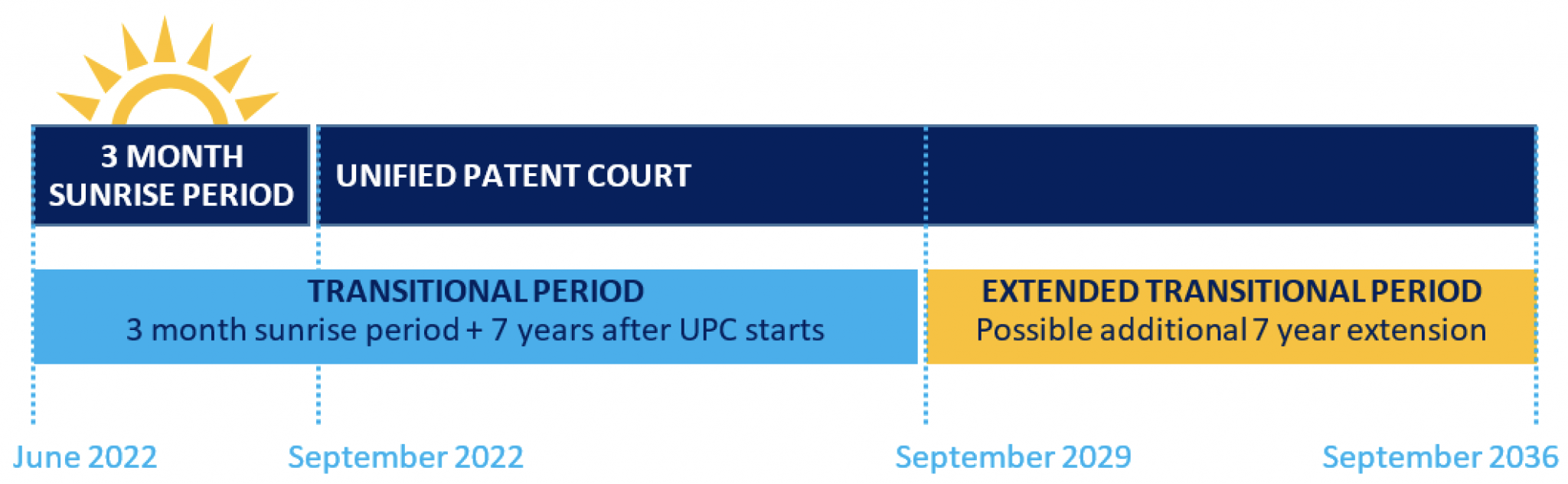 3 MONTH SUNRISE PERIOD

UNIFIED PATENT COURT

TRANSITIONAL PERIOD
3 month sunrise period + 7 years after UPC starts

EXTENDED TRANSITIONAL PERIOD
Possible additional 7 year extension

June 2022

September 2022

September 2029

September 2036